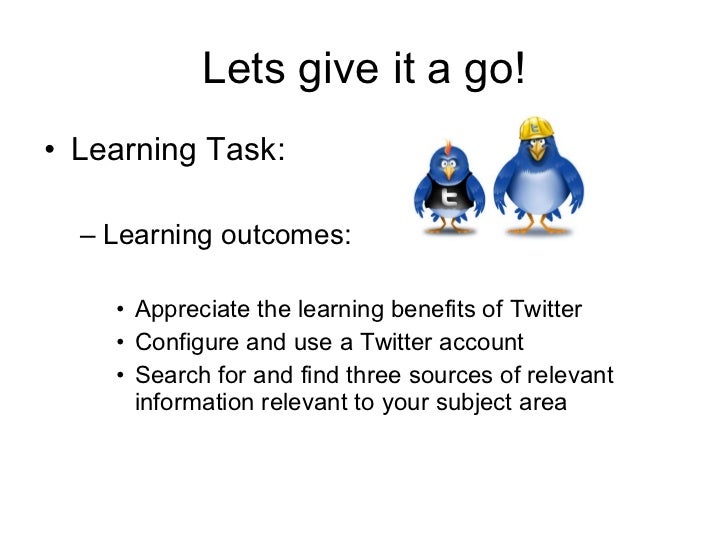 Lets give it a go!

• Learning Task:

– Learning outcomes:

• Appreciate the learning benefits of Twitter
• Configure and use a Twitter account
• Search for and find three sources of relevant information relevant to your subject area